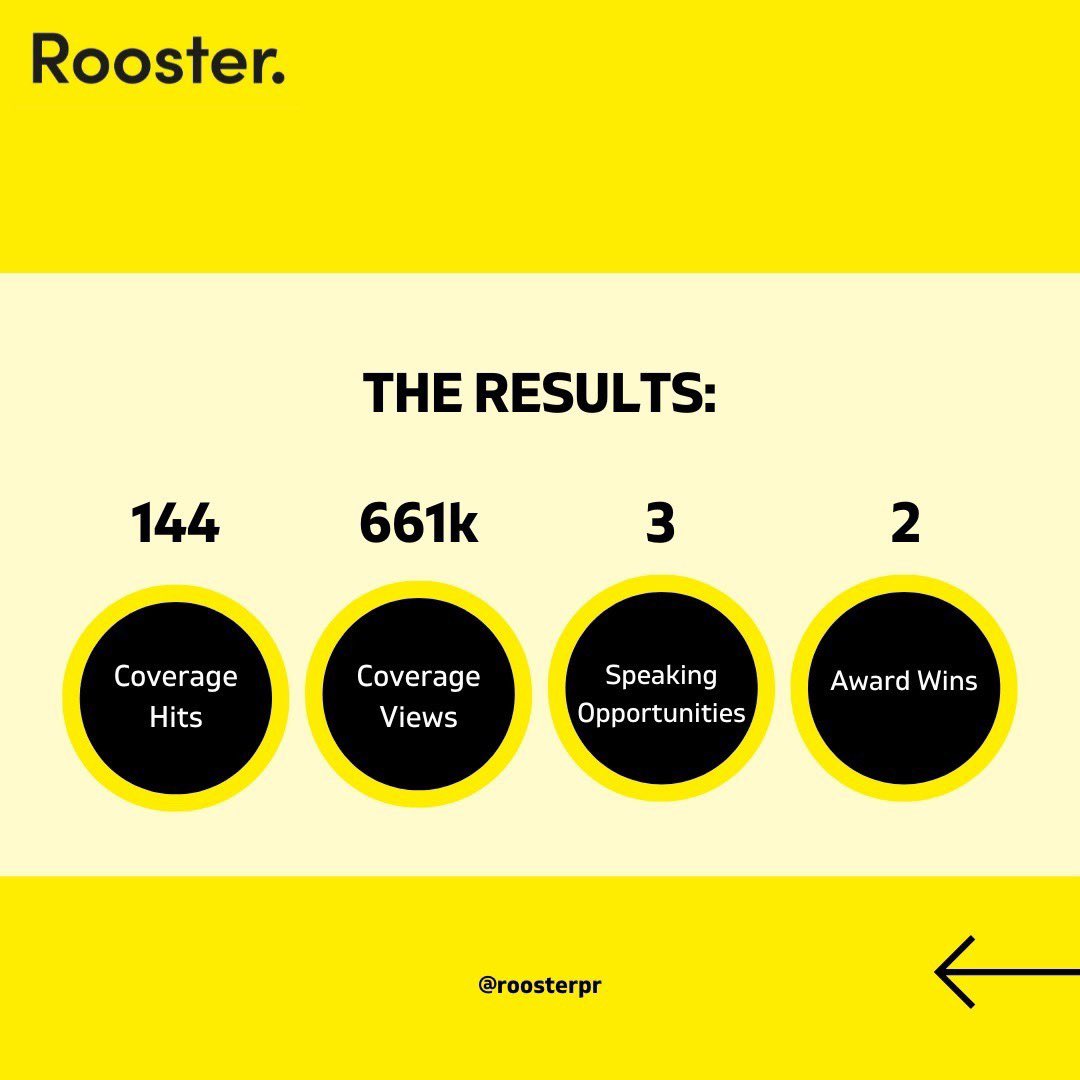 Rooster.

THE RESULTS:

144

Coverage Hits

661k

Coverage Views

3

Speaking Opportunities

2

Award Wins

@roosterpr